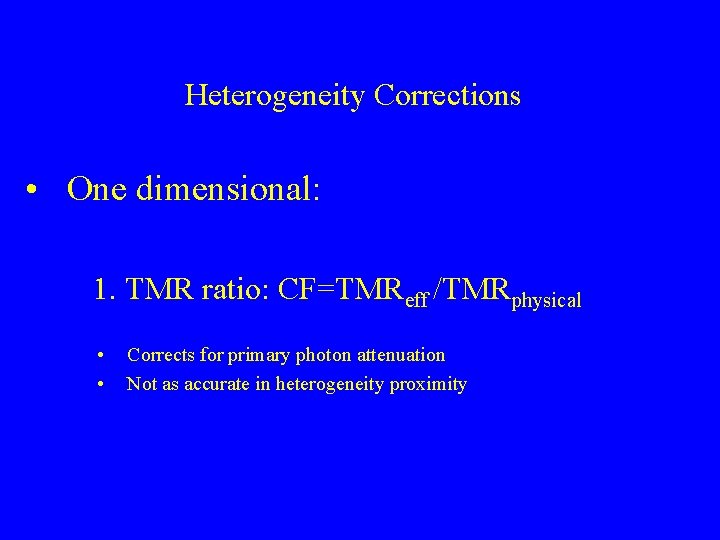 Heterogeneity Corrections

• One dimensional:

1. TMR ratio: $CF=TMR_{eff}/TMR_{physical}$

• Corrects for primary photon attenuation
• Not as accurate in heterogeneity proximity